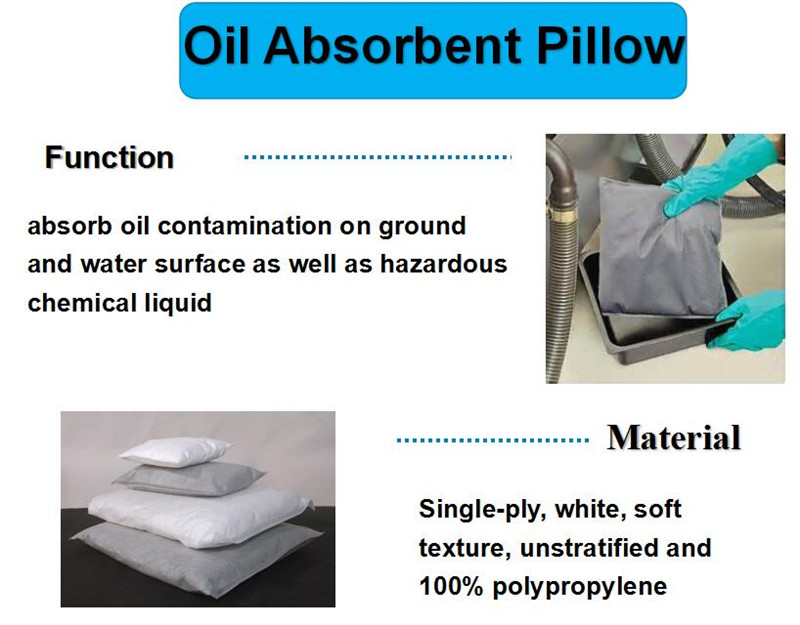 Oil Absorbent Pillow

Function

absorb oil contamination on ground and water surface as well as hazardous chemical liquid

Material

Single-ply, white, soft texture, unstratified and 100% polypropylene